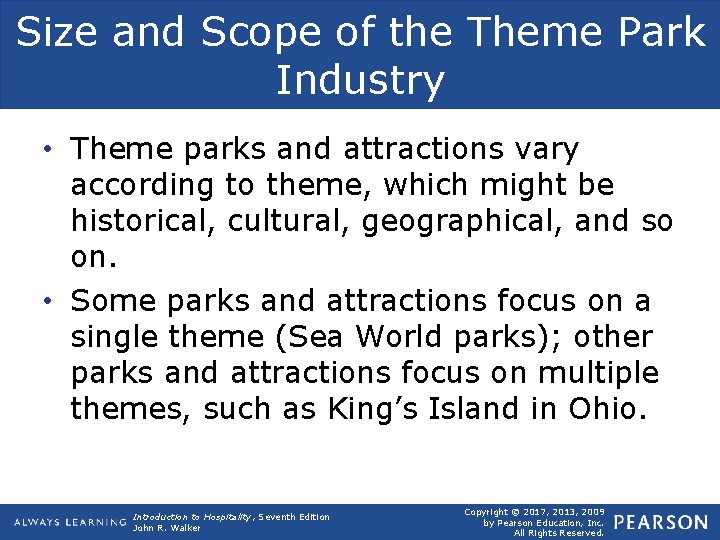 Size and Scope of the Theme Park Industry

• Theme parks and attractions vary according to theme, which might be historical, cultural, geographical, and so on.

• Some parks and attractions focus on a single theme (Sea World parks); other parks and attractions focus on multiple themes, such as King's Island in Ohio.

ALWAYS LEARNING

Introduction to Hospitality, Seventh Edition
John R. Walker

Copyright © 2017, 2013, 2009 by Pearson Education, Inc. All Rights Reserved.

PEARSON